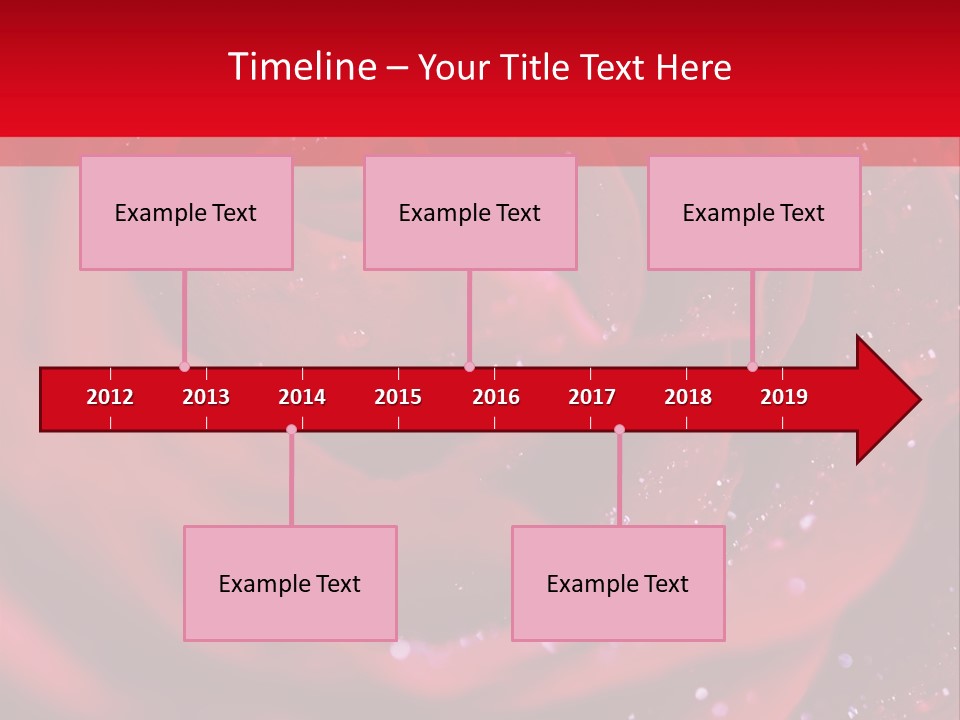 Timeline – Your Title Text Here

Example Text

Example Text

Example Text

2012 2013 2014 2015 2016 2017 2018 2019

Example Text

Example Text